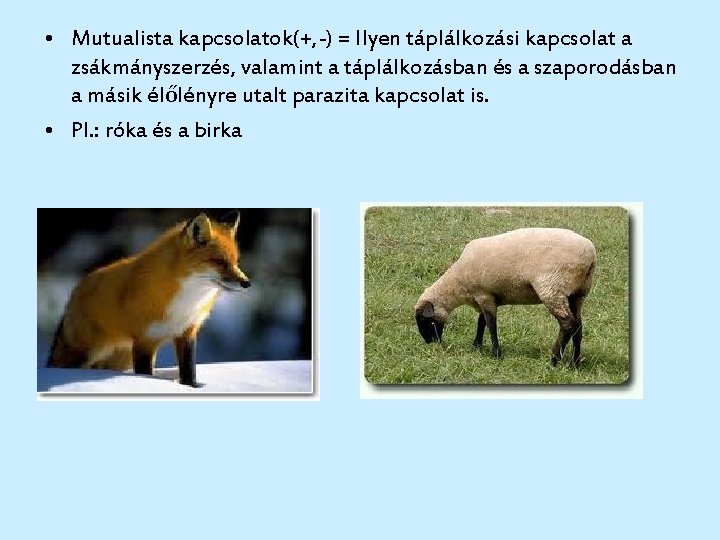 • Mutualista kapcsolatok(+,-) = Ilyen táplálkozási kapcsolat a zsákmányszerzés, valamint a táplálkozásban és a szaporodásban a másik élőlényre utalt parazita kapcsolat is.

• Pl.: róka és a birka